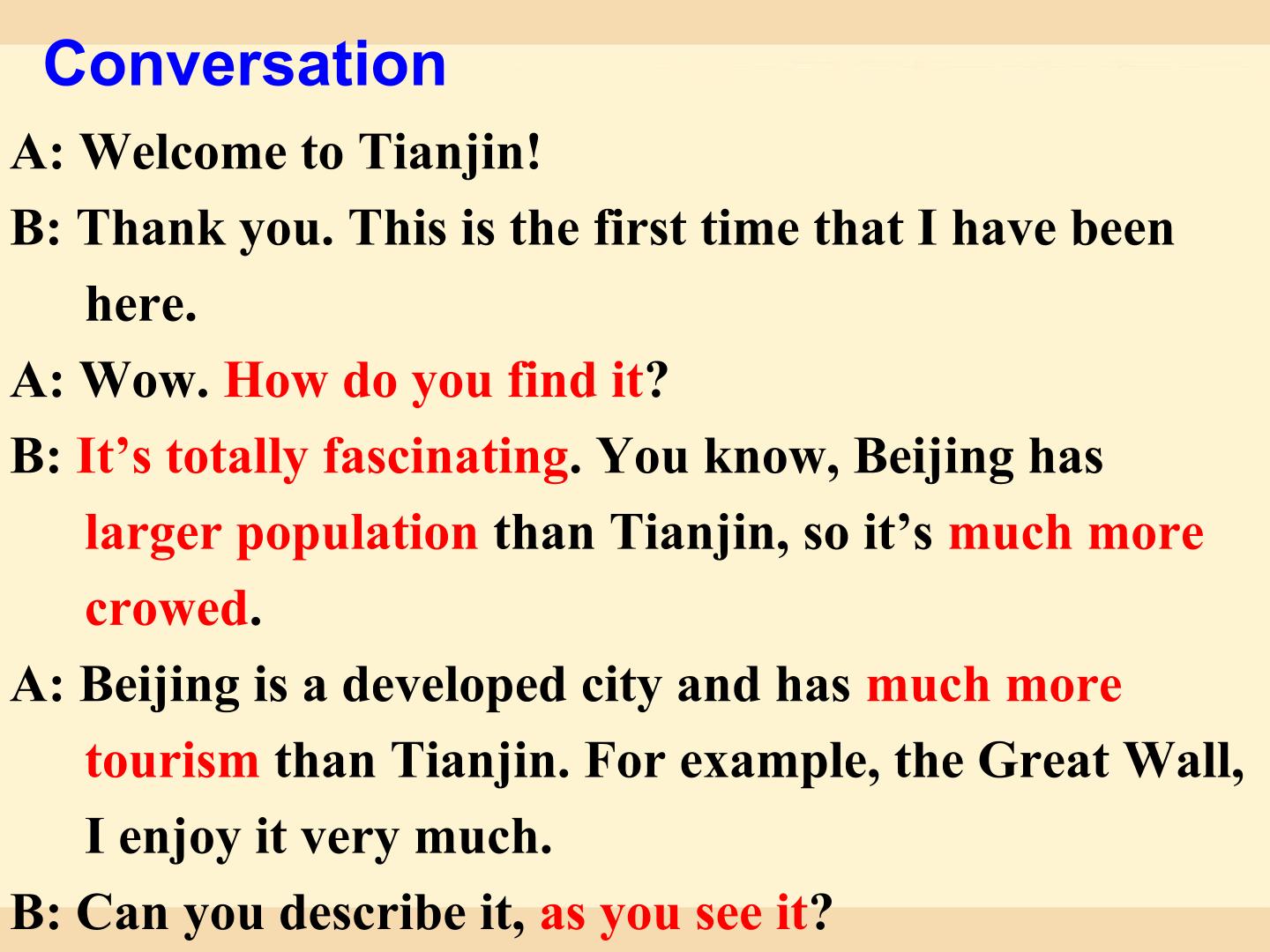 Conversation

A: Welcome to Tianjin!

B: Thank you. This is the first time that I have been here.

A: Wow. How do you find it?

B: It's totally fascinating. You know, Beijing has larger population than Tianjin, so it's much more crowed.

A: Beijing is a developed city and has much more tourism than Tianjin. For example, the Great Wall, I enjoy it very much.

B: Can you describe it, as you see it?